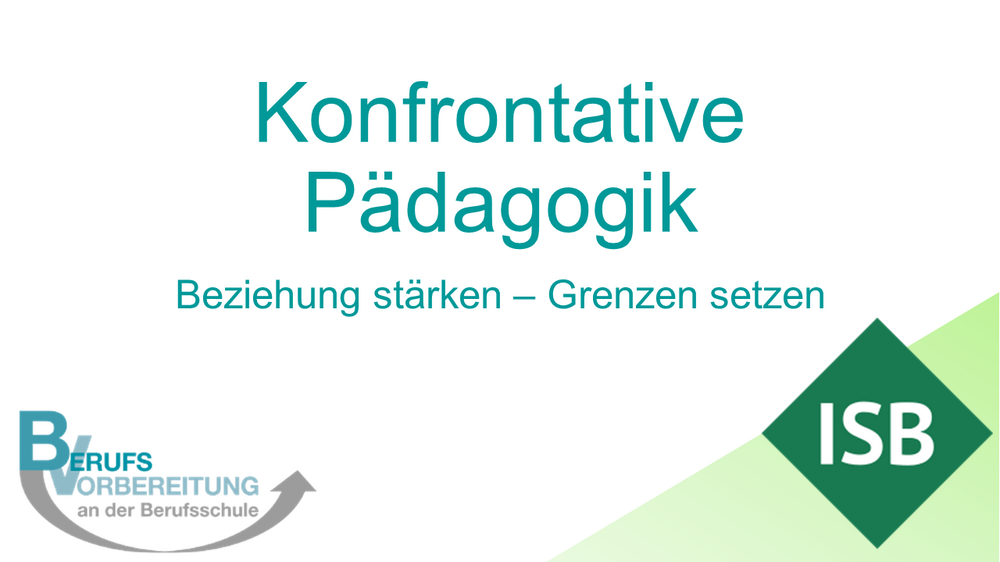 Konfrontative Pädagogik

Beziehung stärken – Grenzen setzen

BERUFS VORBEREITUNG an der Berufsschule

ISB